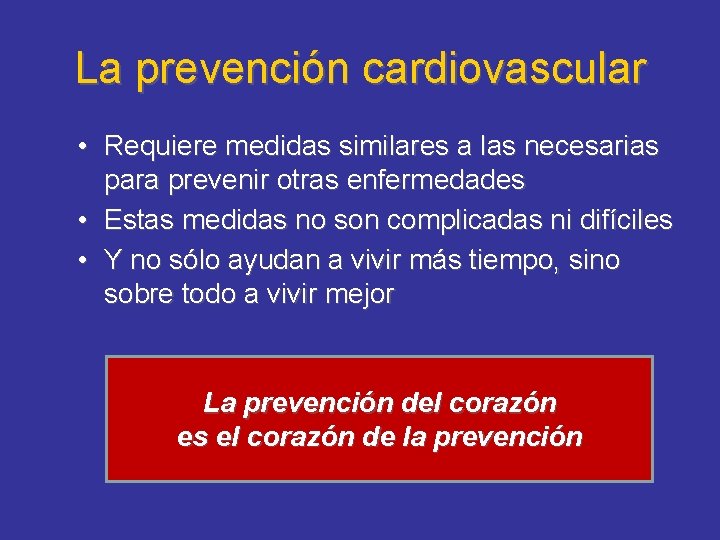 La prevención cardiovascular

• Requiere medidas similares a las necesarias para prevenir otras enfermedades
• Estas medidas no son complicadas ni difíciles
• Y no sólo ayudan a vivir más tiempo, sino sobre todo a vivir mejor

La prevención del corazón
es el corazón de la prevención